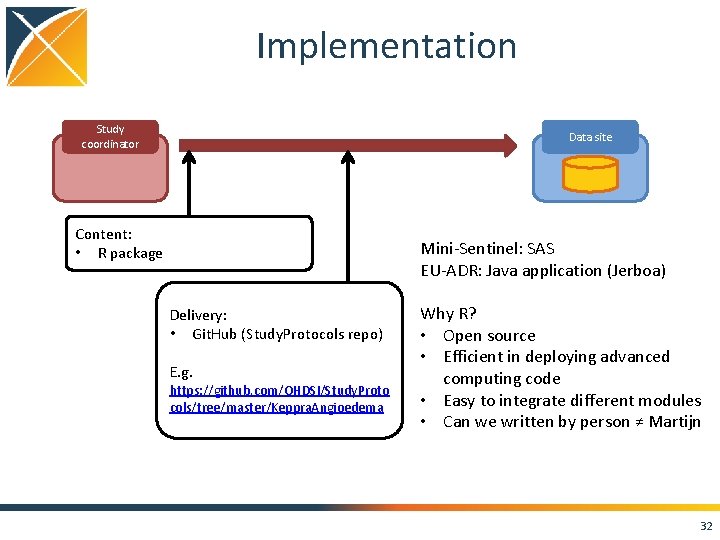 Implementation

Study coordinator

Data site

Content:
• R package

Delivery:
• GitHub (StudyProtocols repo)

E.g.
https://github.com/OHDSI/StudyProtocols/tree/master/KeppraAngioedema

Mini-Sentinel: SAS
EU-ADR: Java application (Jerboa)

Why R?
• Open source
• Efficient in deploying advanced computing code
• Easy to integrate different modules
• Can we written by person ≠ Martijn

32